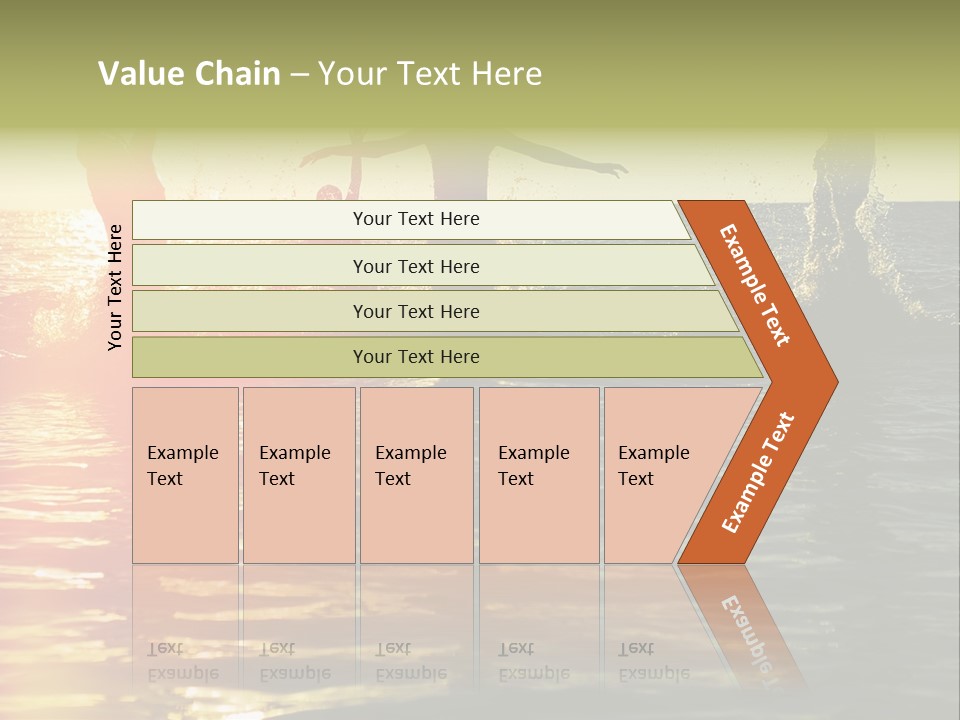 Value Chain – Your Text Here

Your Text Here

Your Text Here

Your Text Here

Your Text Here

Your Text Here

Example Text

Example Text

Example Text

Example Text

Example Text

Example Text

Example Text